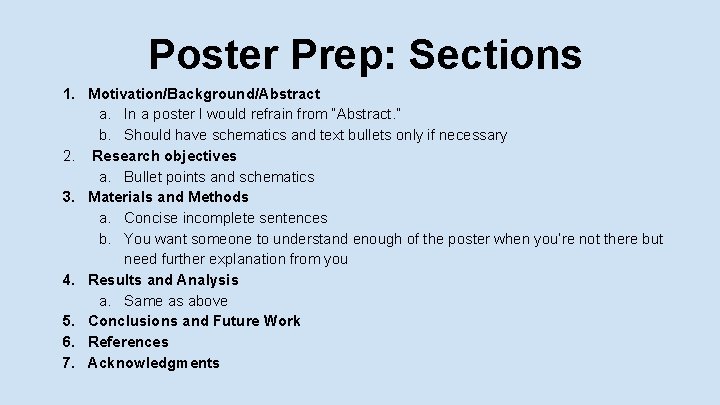 Poster Prep: Sections

1. Motivation/Background/Abstract
 a. In a poster I would refrain from "Abstract."
 b. Should have schematics and text bullets only if necessary
2. Research objectives
 a. Bullet points and schematics
3. Materials and Methods
 a. Concise incomplete sentences
 b. You want someone to understand enough of the poster when you're not there but need further explanation from you
4. Results and Analysis
 a. Same as above
5. Conclusions and Future Work
6. References
7. Acknowledgments